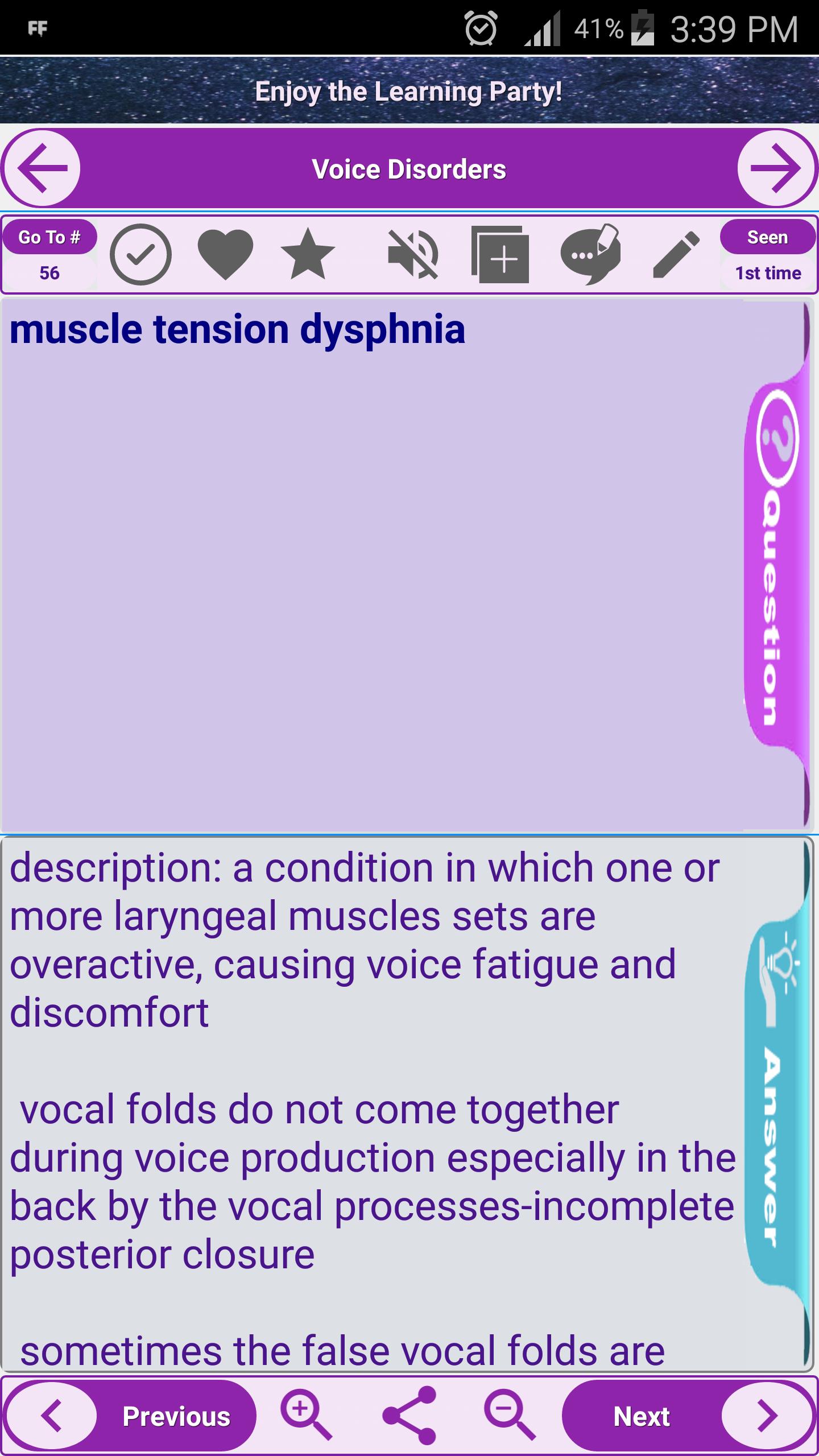 FF 41% 3:39 PM

Enjoy the Learning Party!

Voice Disorders

Go To #
56

Seen
1st time

muscle tension dysphnia

Question

description: a condition in which one or more laryngeal muscles sets are overactive, causing voice fatigue and discomfort

vocal folds do not come together during voice production especially in the back by the vocal processes-incomplete posterior closure

sometimes the false vocal folds are

Answer

Previous

Next